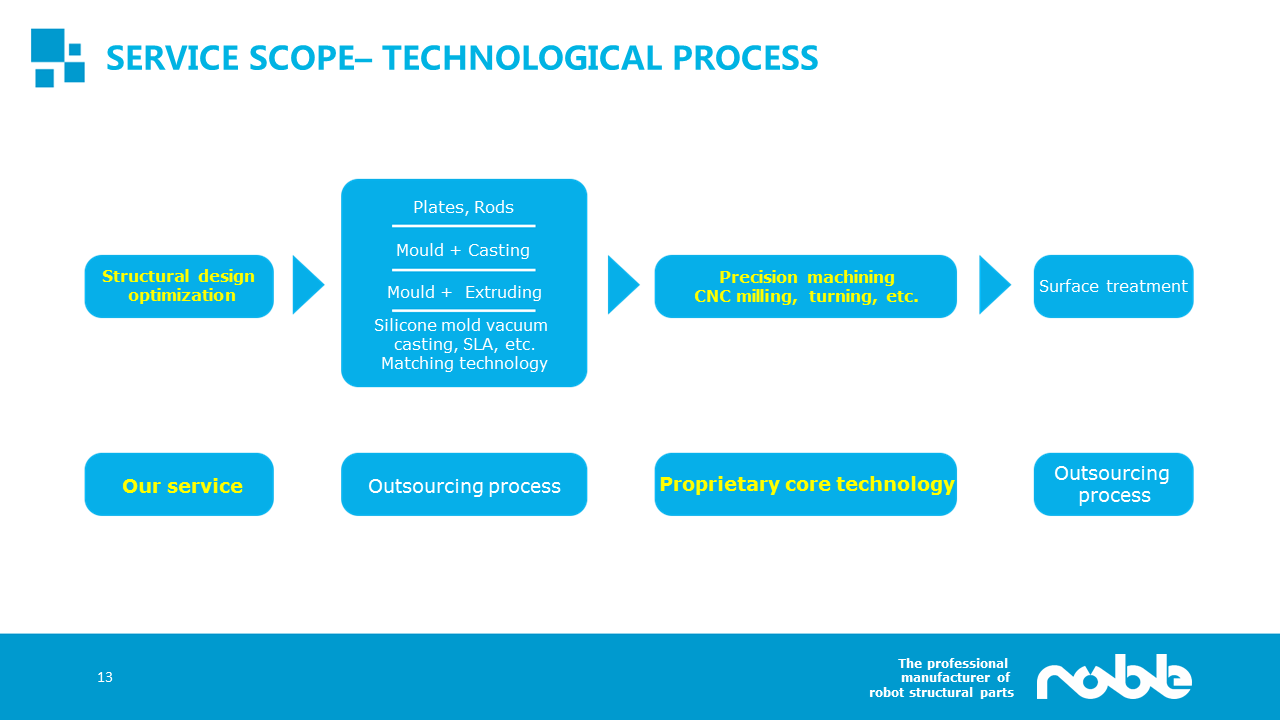 SERVICE SCOPE– TECHNOLOGICAL PROCESS

Structural design optimization

Plates, Rods

Mould + Casting

Mould + Extruding

Silicone mold vacuum casting, SLA, etc. Matching technology

Precision machining CNC milling, turning, etc.

Surface treatment

Our service

Outsourcing process

Proprietary core technology

Outsourcing process

13

The professional manufacturer of robot structural parts

noble